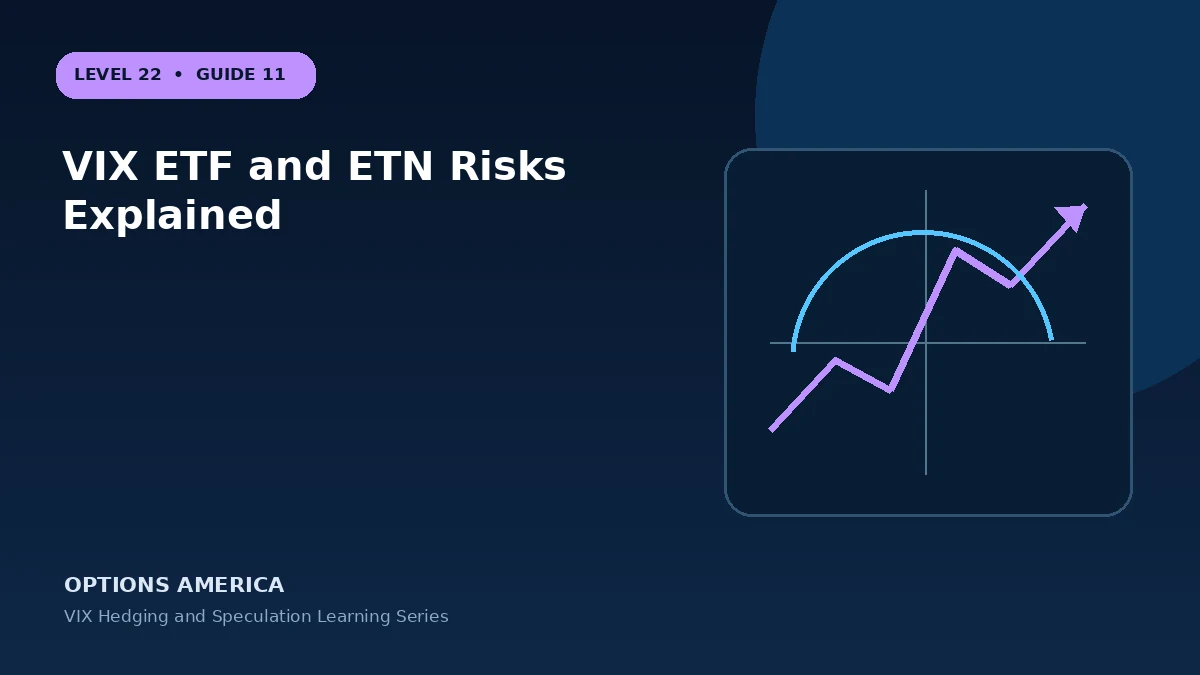 LEVEL 22 • GUIDE 11

VIX ETF and ETN Risks Explained

OPTIONS AMERICA

VIX Hedging and Speculation Learning Series